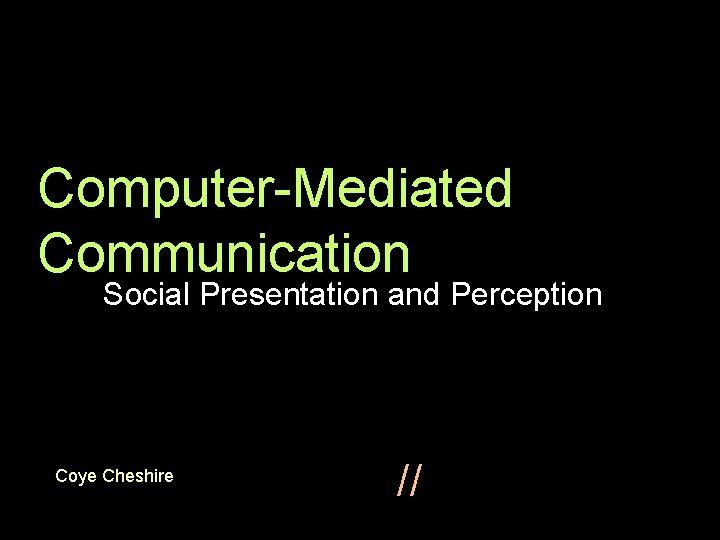 Computer-Mediated Communication

Social Presentation and Perception

Coye Cheshire

//